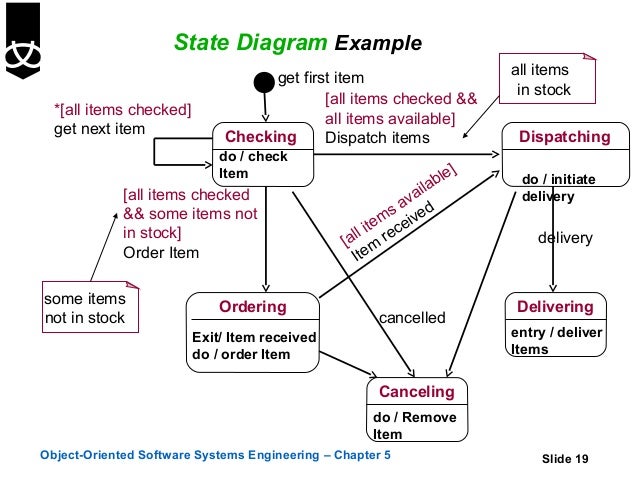 State Diagram Example

get first item

all items in stock

*[all items checked] get next item

[all items checked && all items available] Dispatch items

Checking

do / check Item

Dispatching

do / initiate delivery

[all items checked && some items not in stock] Order Item

[all items available] Item received

delivery

some items not in stock

Ordering

Exit/ Item received do / order Item

cancelled

Delivering

entry / deliver Items

Canceling

do / Remove Item

Object-Oriented Software Systems Engineering – Chapter 5

Slide 19